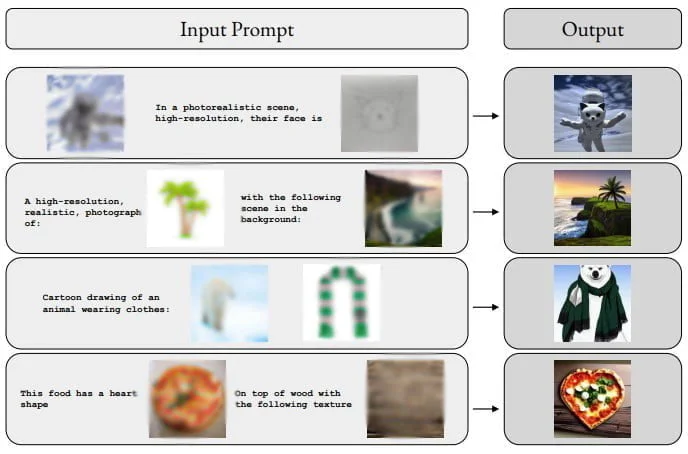 Input Prompt

Output

In a photorealistic scene, high-resolution, their face is

A high-resolution, realistic, photograph of:

with the following scene in the background:

Cartoon drawing of an animal wearing clothes:

This food has a heart shape

On top of wood with the following texture